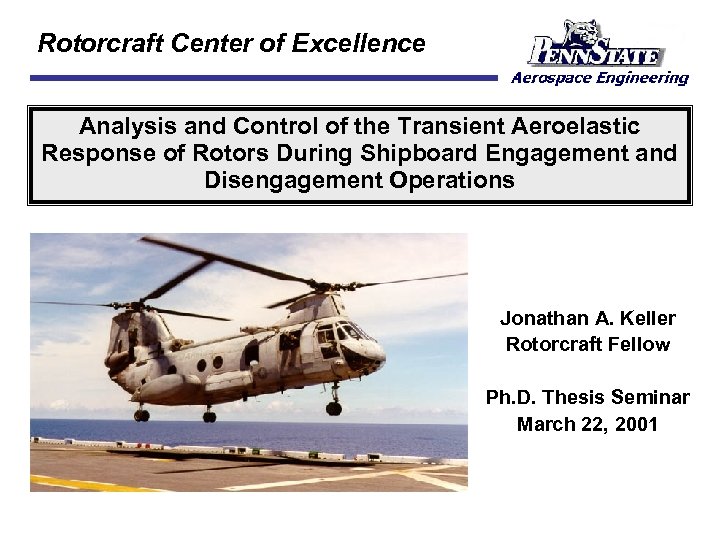 Rotorcraft Center of Excellence

PENNSTATE
Aerospace Engineering

Analysis and Control of the Transient Aeroelastic Response of Rotors During Shipboard Engagement and Disengagement Operations

Jonathan A. Keller
Rotorcraft Fellow

Ph.D. Thesis Seminar
March 22, 2001